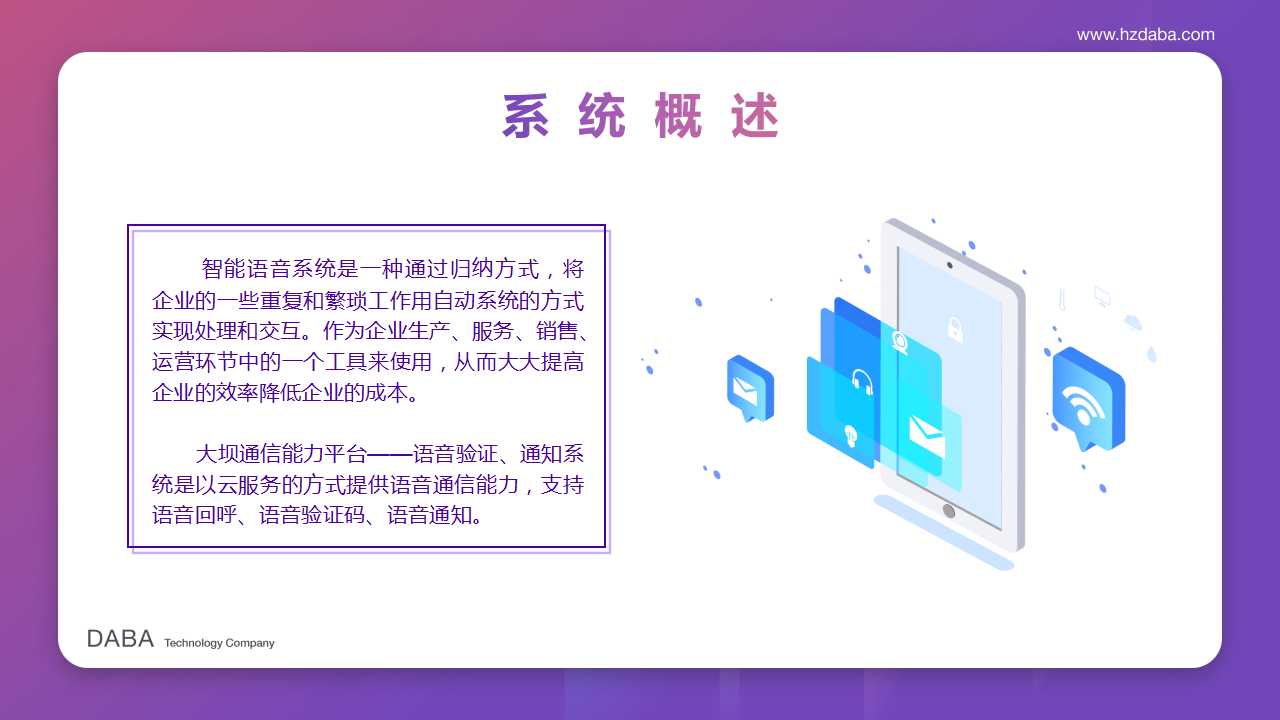 www.hzdaba.com

系 统 概 述

智能语音系统是一种通过归纳方式，将企业的一些重复和繁琐工作用自动系统的方式实现处理和交互。作为企业生产、服务、销售、运营环节中的一个工具来使用，从而大大提高企业的效率降低企业的成本。

大坝通信能力平台——语音验证、通知系统是以云服务的方式提供语音通信能力，支持语音回呼、语音验证码、语音通知。

DABA Technology Company